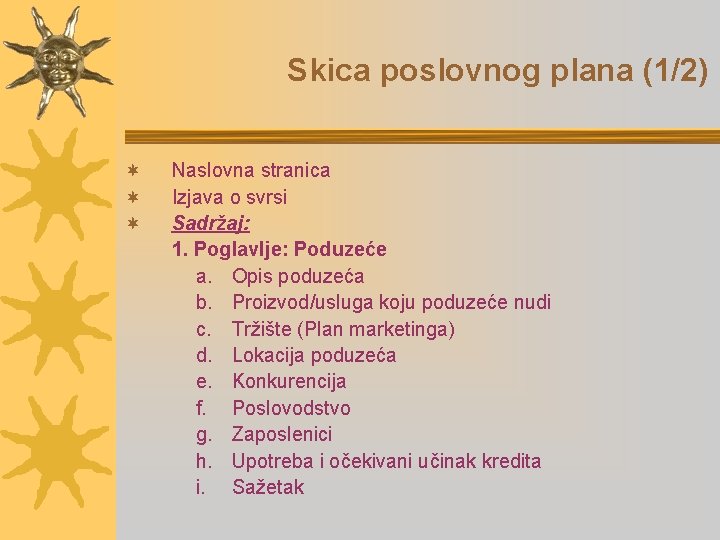 Skica poslovnog plana (1/2)

Naslovna stranica
Izjava o svrsi
Sadržaj:
1. Poglavlje: Poduzeće
a. Opis poduzeća
b. Proizvod/usluga koju poduzeće nudi
c. Tržište (Plan marketinga)
d. Lokacija poduzeća
e. Konkurencija
f. Poslovodstvo
g. Zaposlenici
h. Upotreba i očekivani učinak kredita
i. Sažetak